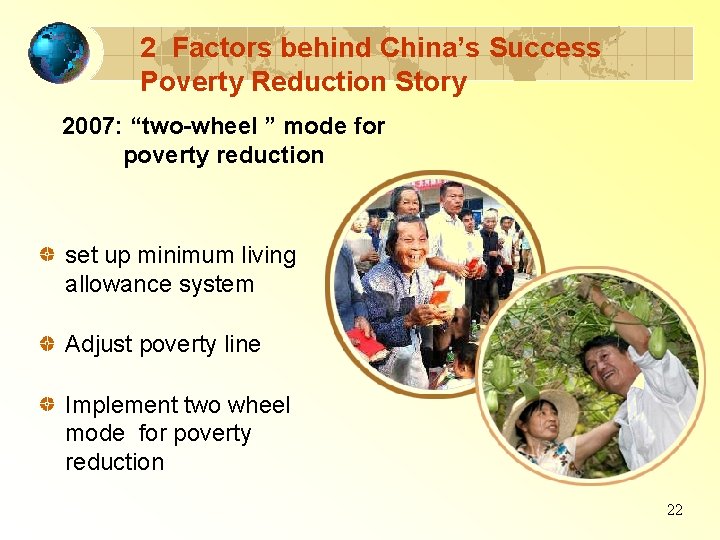 2 Factors behind China's Success Poverty Reduction Story

2007: "two-wheel " mode for poverty reduction

set up minimum living allowance system

Adjust poverty line

Implement two wheel mode for poverty reduction

22